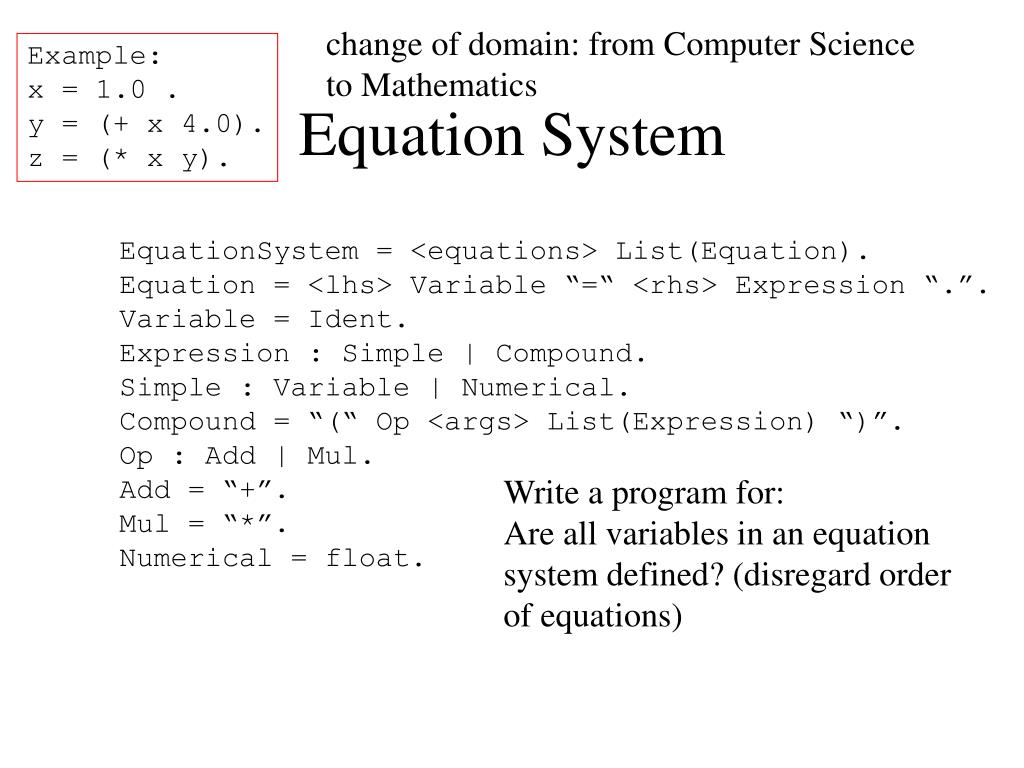 Example:
x = 1.0 .
y = (+ x 4.0).
z = (* x y).

change of domain: from Computer Science to Mathematics

Equation System

EquationSystem = <equations> List(Equation).
Equation = <lhs> Variable “=“ <rhs> Expression “.”.
Variable = Ident.
Expression : Simple | Compound.
Simple : Variable | Numerical.
Compound = “(“ Op <args> List(Expression) “)”.
Op : Add | Mul.
Add = “+”.
Mul = “*”.
Numerical = float.

Write a program for:
Are all variables in an equation system defined? (disregard order of equations)